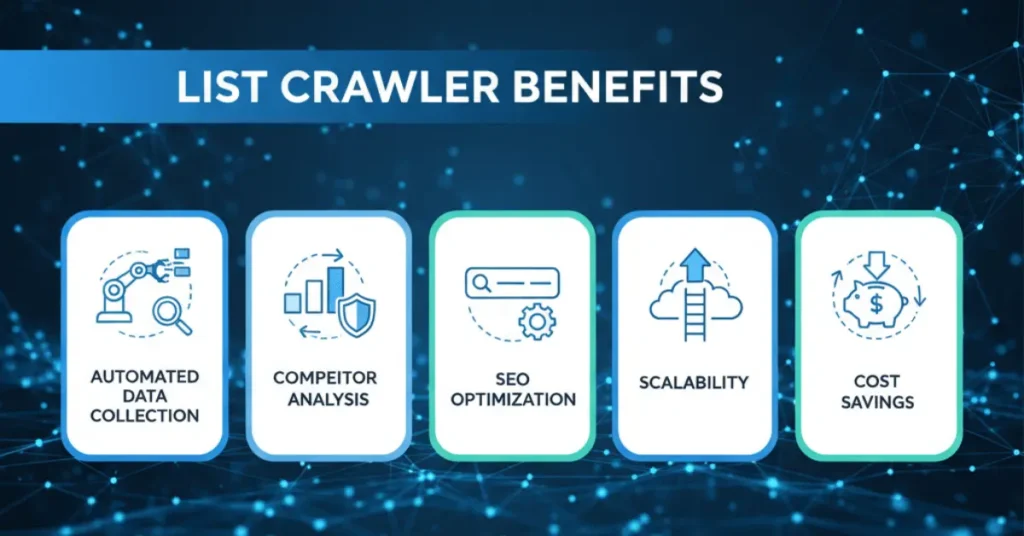 LIST CRAWLER BENEFITS

AUTOMATED DATA COLLECTION

COMPEITOR ANALYSIS

SEO OPTIMIZATION

SCALABILITY

COST SAVINGS